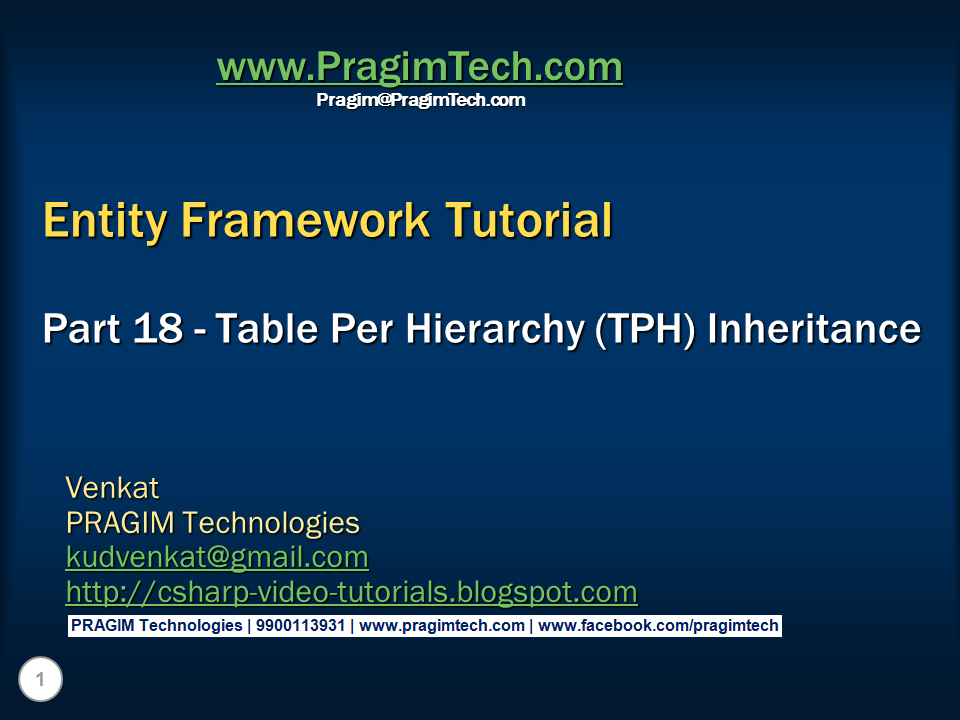 www.PragimTech.com
Pragim@PragimTech.com

Entity Framework Tutorial

Part 18 - Table Per Hierarchy (TPH) Inheritance

Venkat
PRAGIM Technologies
kudvenkat@gmail.com
http://csharp-video-tutorials.blogspot.com

PRAGIM Technologies | 9900113931 | www.pragimtech.com | www.facebook.com/pragimtech

1